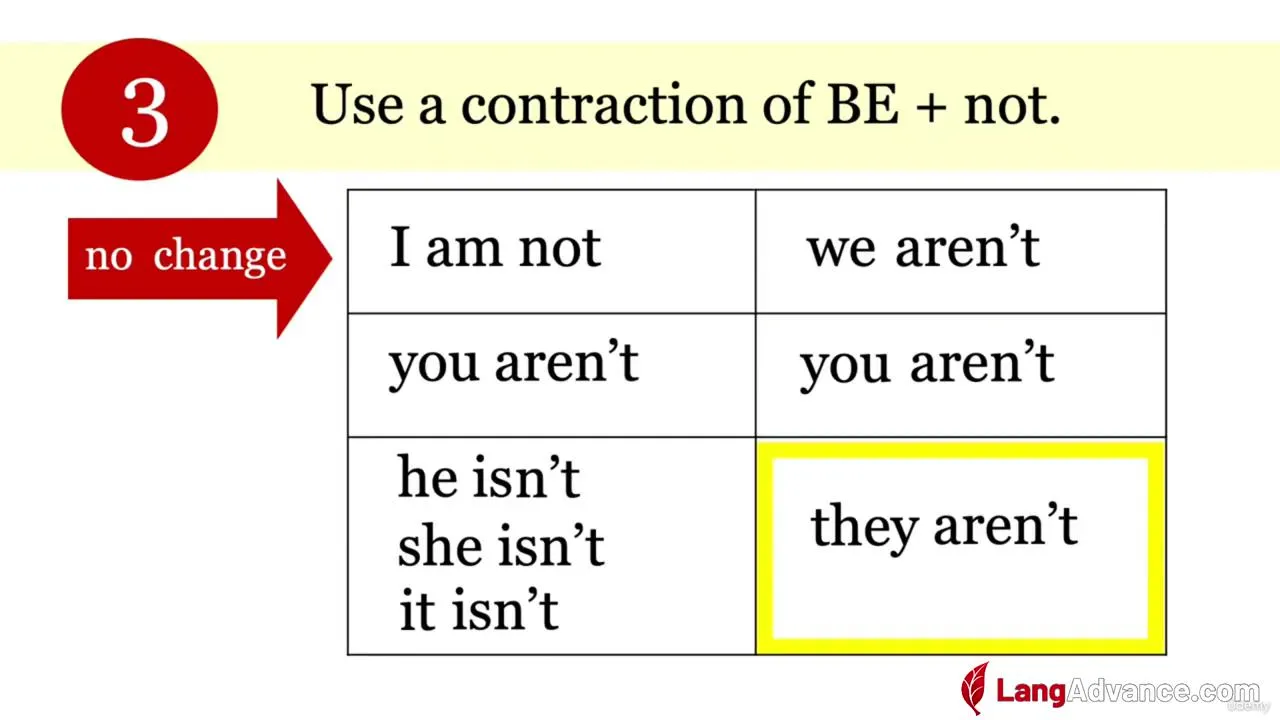 3

Use a contraction of BE + not.

no change

| I am not | we aren’t |
|---|---|
| you aren’t | you aren’t |
| he isn’t she isn’t it isn’t | they aren’t |

LangAdvance.com

Udemy